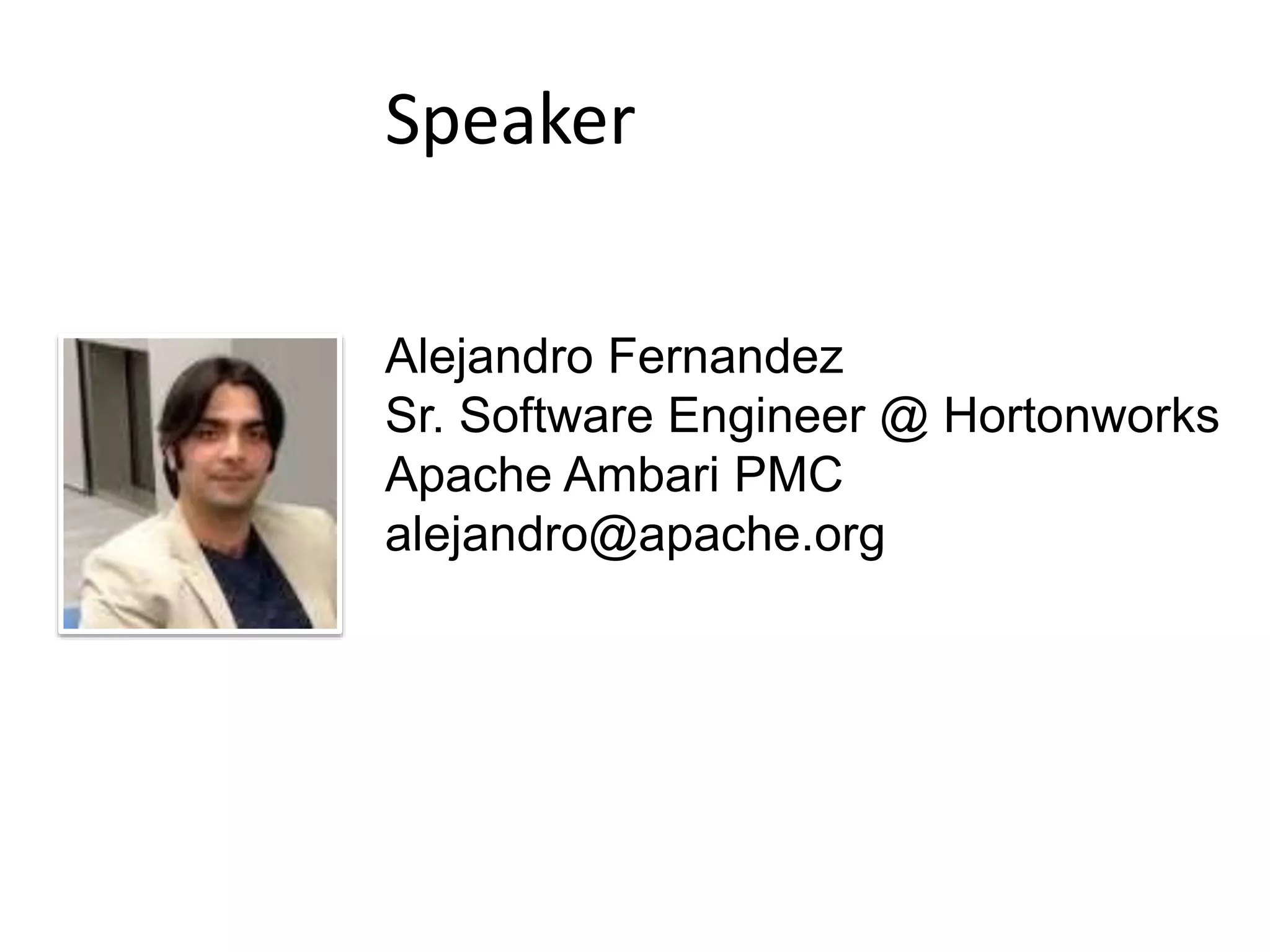 Speaker

Alejandro Fernandez
Sr. Software Engineer @ Hortonworks
Apache Ambari PMC
alejandro@apache.org